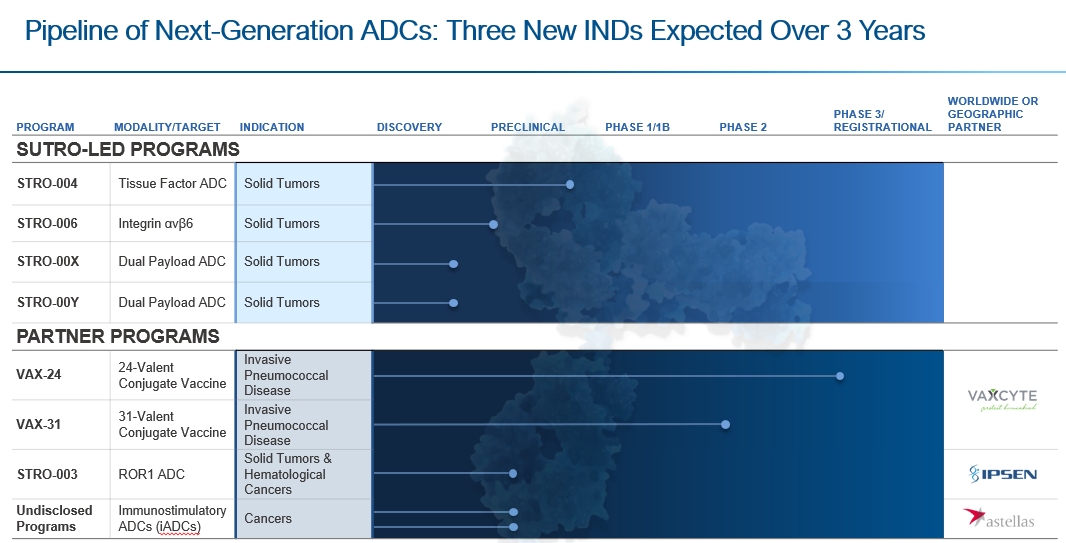 Pipeline of Next-Generation ADCs: Three New INDs Expected Over 3 Years

| PROGRAM | MODALITY/TARGET | INDICATION | DISCOVERY | PRECLINICAL | PHASE 1/1B | PHASE 2 | PHASE 3/ REGISTRATIONAL | WORLDWIDE OR GEOGRAPHIC PARTNER |
|---|---|---|---|---|---|---|---|---|
| SUTRO-LED PROGRAMS | | | | | | | | |
| STRO-004 | Tissue Factor ADC | Solid Tumors | | | | | | |
| STRO-006 | Integrin αvβ6 | Solid Tumors | | | | | | |
| STRO-00X | Dual Payload ADC | Solid Tumors | | | | | | |
| STRO-00Y | Dual Payload ADC | Solid Tumors | | | | | | |
| PARTNER PROGRAMS | | | | | | | | |
| VAX-24 | 24-Valent Conjugate Vaccine | Invasive Pneumococcal Disease | | | | | | VAXCYTE protect humankind |
| VAX-31 | 31-Valent Conjugate Vaccine | Invasive Pneumococcal Disease | | | | | | |
| STRO-003 | ROR1 ADC | Solid Tumors & Hematological Cancers | | | | | | IPSEN |
| Undisclosed Programs | Immunostimulatory ADCs (iADCs) | Cancers | | | | | | astellas |